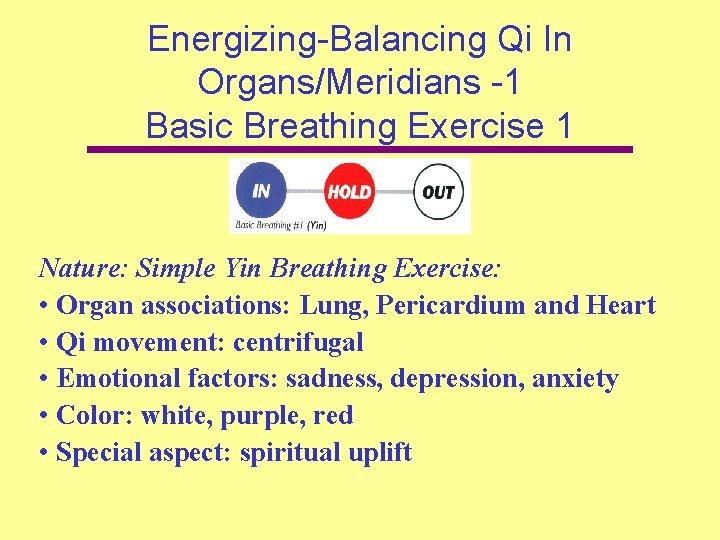 Energizing-Balancing Qi In Organs/Meridians -1
Basic Breathing Exercise 1

IN HOLD OUT
Basic Breathing #1 (Yin)

Nature: Simple Yin Breathing Exercise:
• Organ associations: Lung, Pericardium and Heart
• Qi movement: centrifugal
• Emotional factors: sadness, depression, anxiety
• Color: white, purple, red
• Special aspect: spiritual uplift